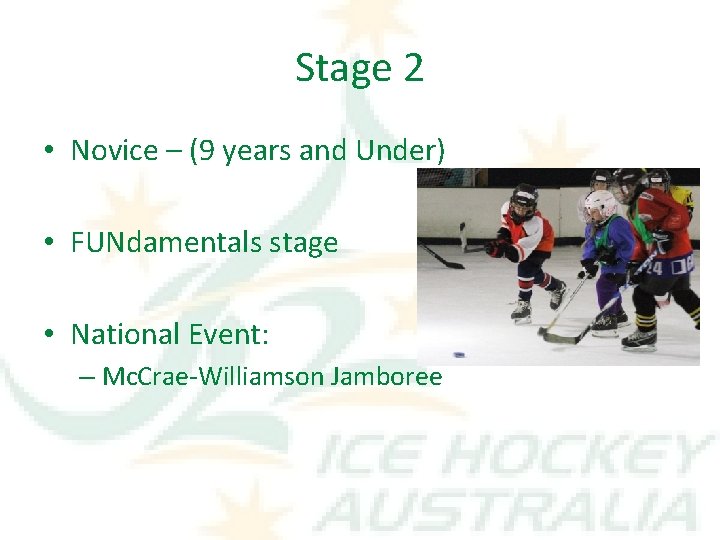 Stage 2

• Novice – (9 years and Under)

• FUNdamentals stage

• National Event:
– McCrae-Williamson Jamboree

24

ICE HOCKEY
AUSTRALIA